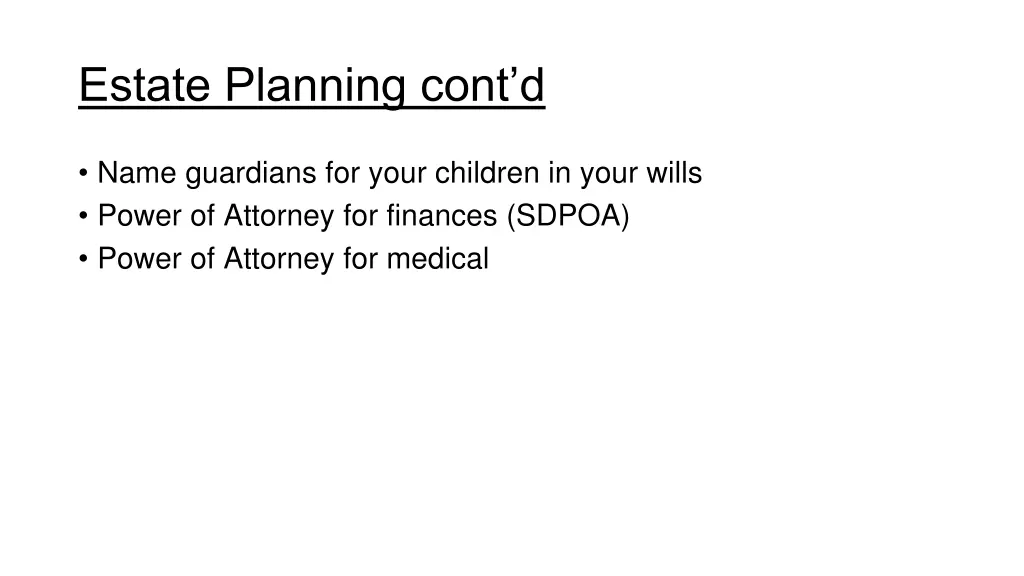 Estate Planning cont’d

• Name guardians for your children in your wills
• Power of Attorney for finances (SDPOA)
• Power of Attorney for medical